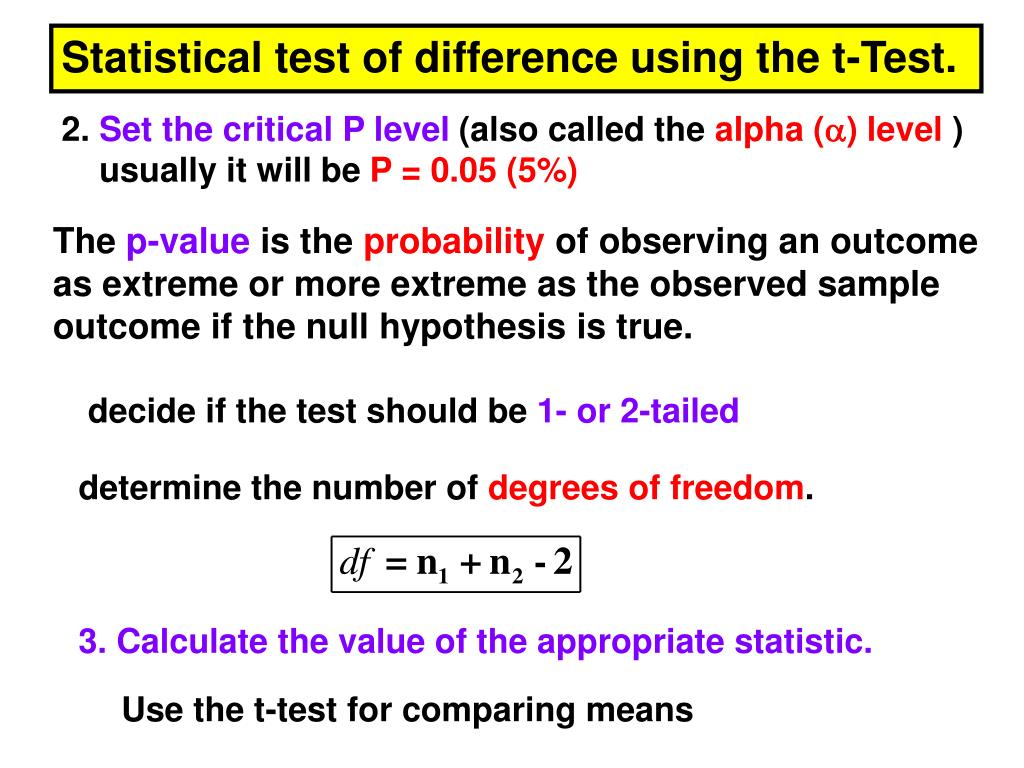 Statistical test of difference using the t-Test.

2. Set the critical P level (also called the alpha ($\alpha$) level ) usually it will be P = 0.05 (5%)

The p-value is the probability of observing an outcome as extreme or more extreme as the observed sample outcome if the null hypothesis is true.

decide if the test should be 1- or 2-tailed

determine the number of degrees of freedom.

$df = n_1 + n_2 - 2$

3. Calculate the value of the appropriate statistic.

Use the t-test for comparing means